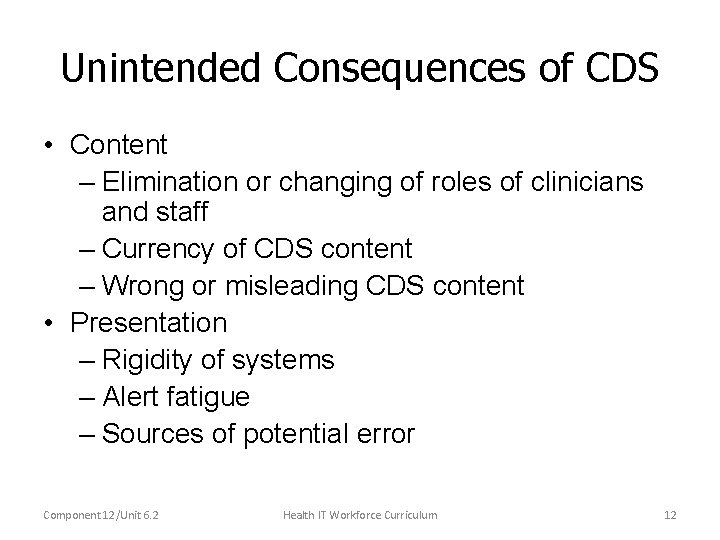 Unintended Consequences of CDS

• Content
– Elimination or changing of roles of clinicians and staff
– Currency of CDS content
– Wrong or misleading CDS content
• Presentation
– Rigidity of systems
– Alert fatigue
– Sources of potential error

Component 12/Unit 6.2
Health IT Workforce Curriculum
12